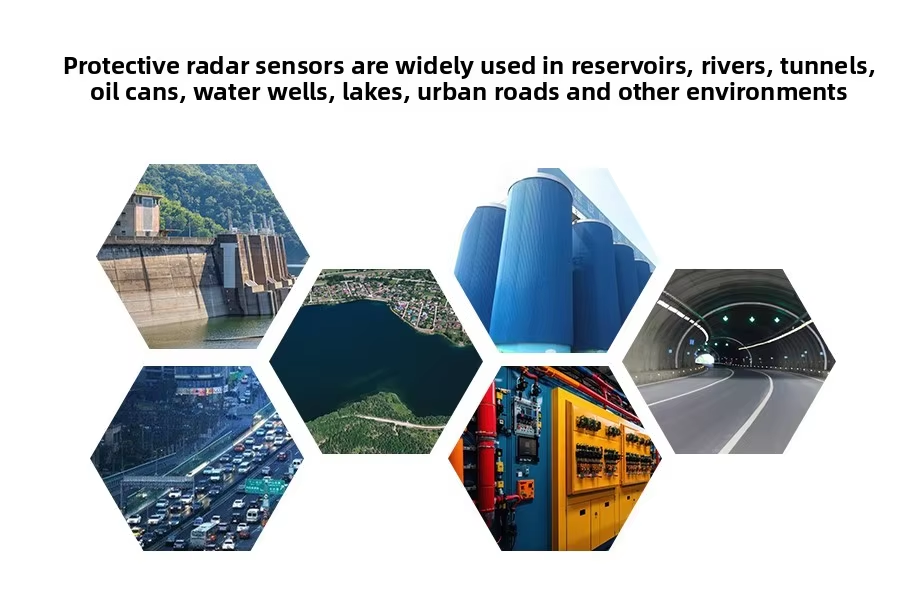 Protective radar sensors are widely used in reservoirs, rivers, tunnels, oil cans, water wells, lakes, urban roads and other environments